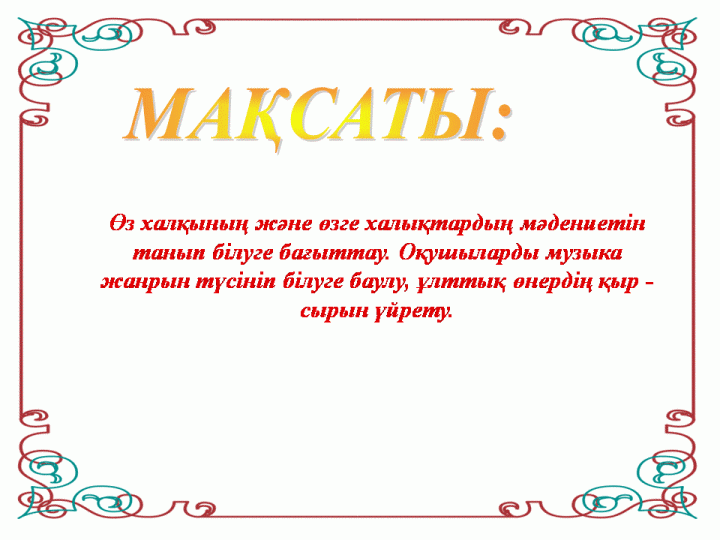 МАҚСАТЫ:

Өз халқының және өзге халықтардың мәдениетін танып білуге бағыттау. Оқушыларды музыка жанрын түсініп білуге баулу, ұлттық өнердің қыр - сырын үйрету.